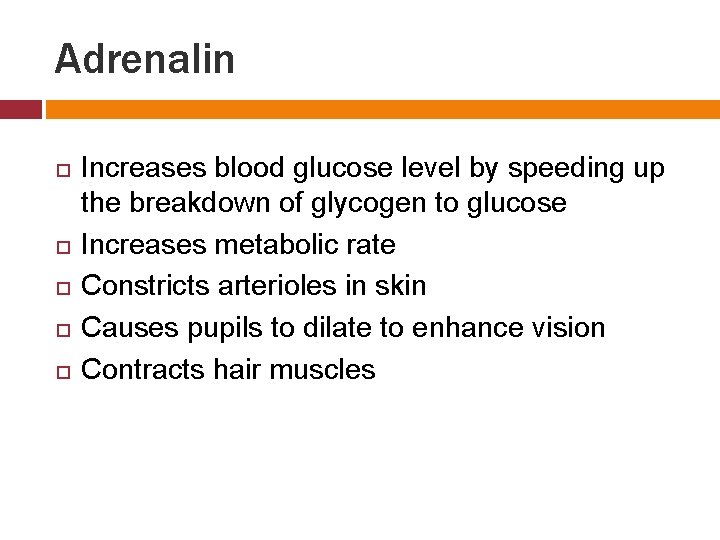 Adrenalin

Increases blood glucose level by speeding up the breakdown of glycogen to glucose

Increases metabolic rate

Constricts arterioles in skin

Causes pupils to dilate to enhance vision

Contracts hair muscles